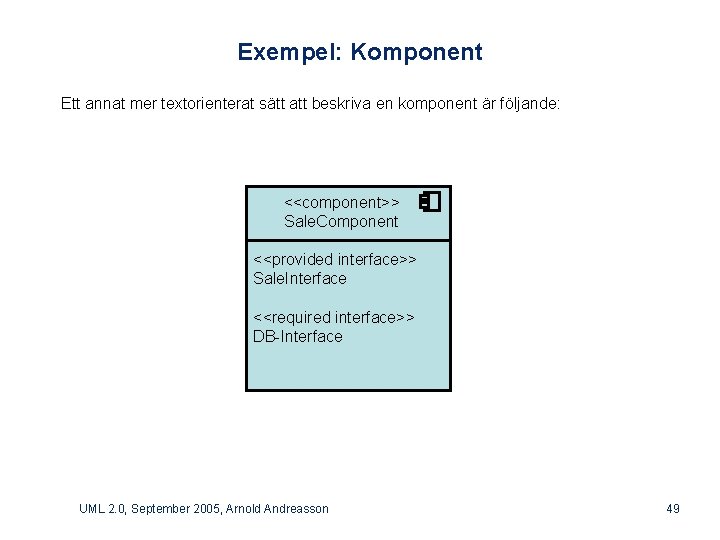 Exempel: Komponent

Ett annat mer textorienterat sätt att beskriva en komponent är följande:

<<component>>
SaleComponent

<<provided interface>>
SaleInterface

<<required interface>>
DB-Interface

UML 2.0, September 2005, Arnold Andreasson

49